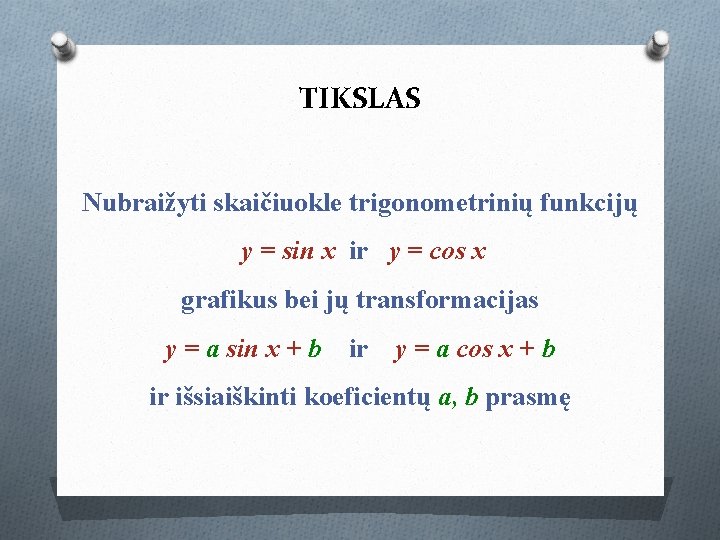 TIKSLAS

Nubraižyti skaičiuokle trigonometrinių funkcijų

$y = \sin x$ ir $y = \cos x$

grafikus bei jų transformacijas

$y = a \sin x + b$ ir $y = a \cos x + b$

ir išsiaiškinti koeficientų $a$, $b$ prasmę